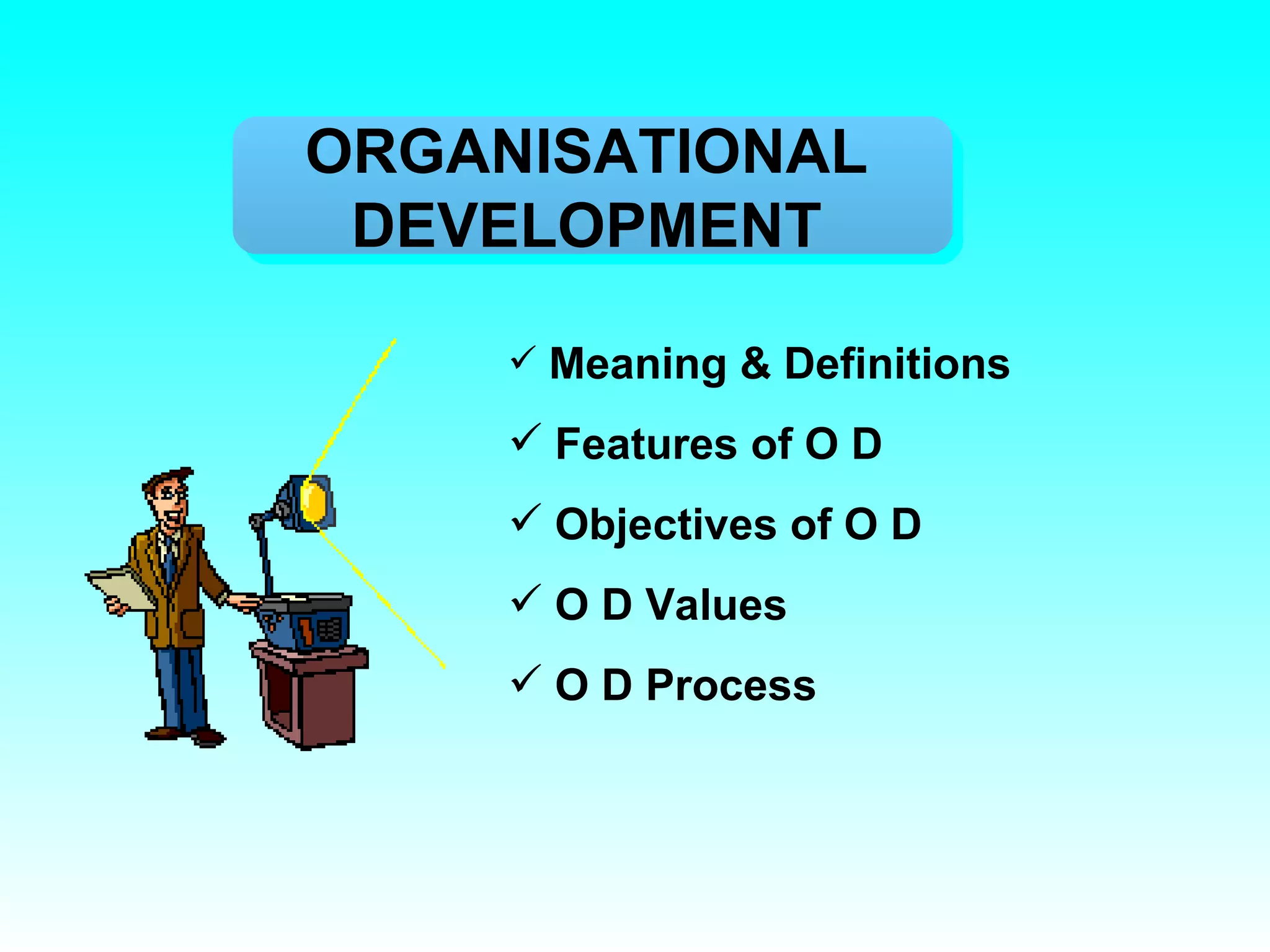 ORGANISATIONAL DEVELOPMENT

✓ Meaning & Definitions

✓ Features of O D

✓ Objectives of O D

✓ O D Values

✓ O D Process